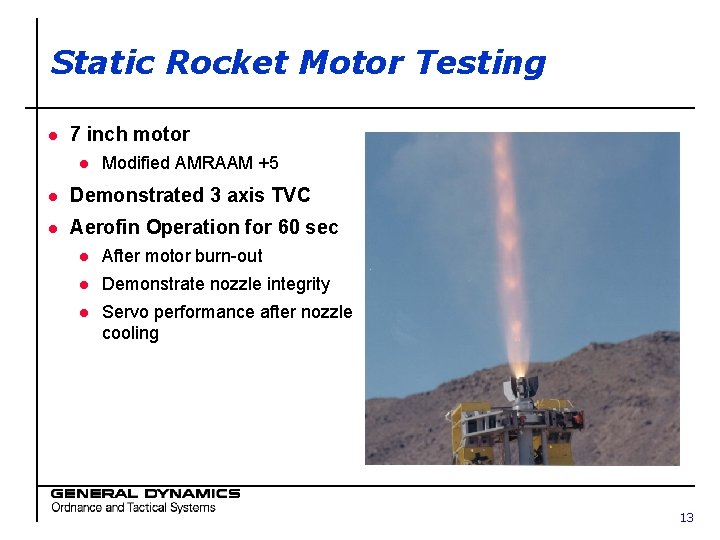 Static Rocket Motor Testing

- 7 inch motor
  - Modified AMRAAM +5
- Demonstrated 3 axis TVC
- Aerofin Operation for 60 sec
  - After motor burn-out
  - Demonstrate nozzle integrity
  - Servo performance after nozzle cooling

GENERAL DYNAMICS
Ordnance and Tactical Systems

13